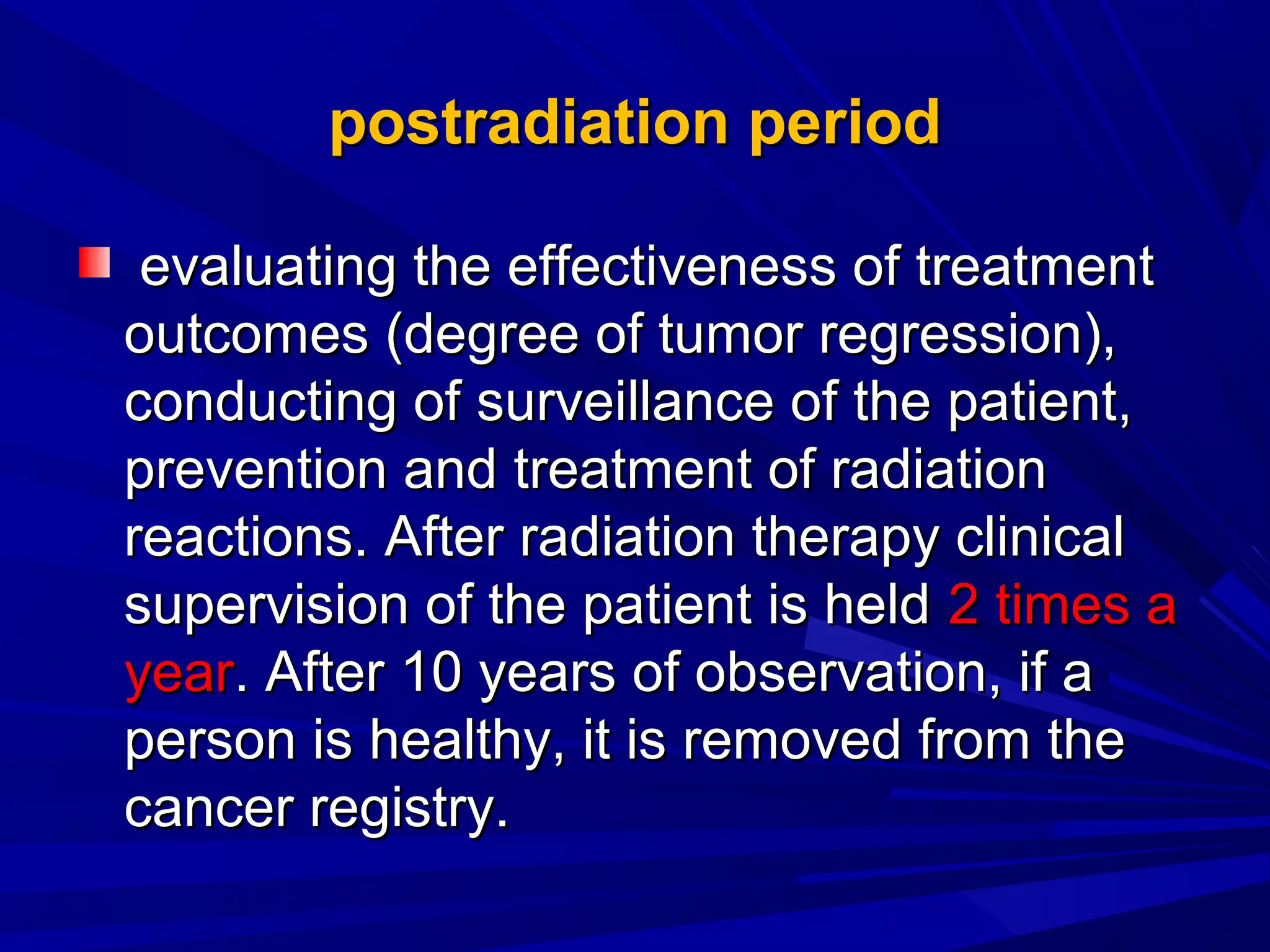 postradiation period

evaluating the effectiveness of treatment outcomes (degree of tumor regression), conducting of surveillance of the patient, prevention and treatment of radiation reactions. After radiation therapy clinical supervision of the patient is held 2 times a year. After 10 years of observation, if a person is healthy, it is removed from the cancer registry.